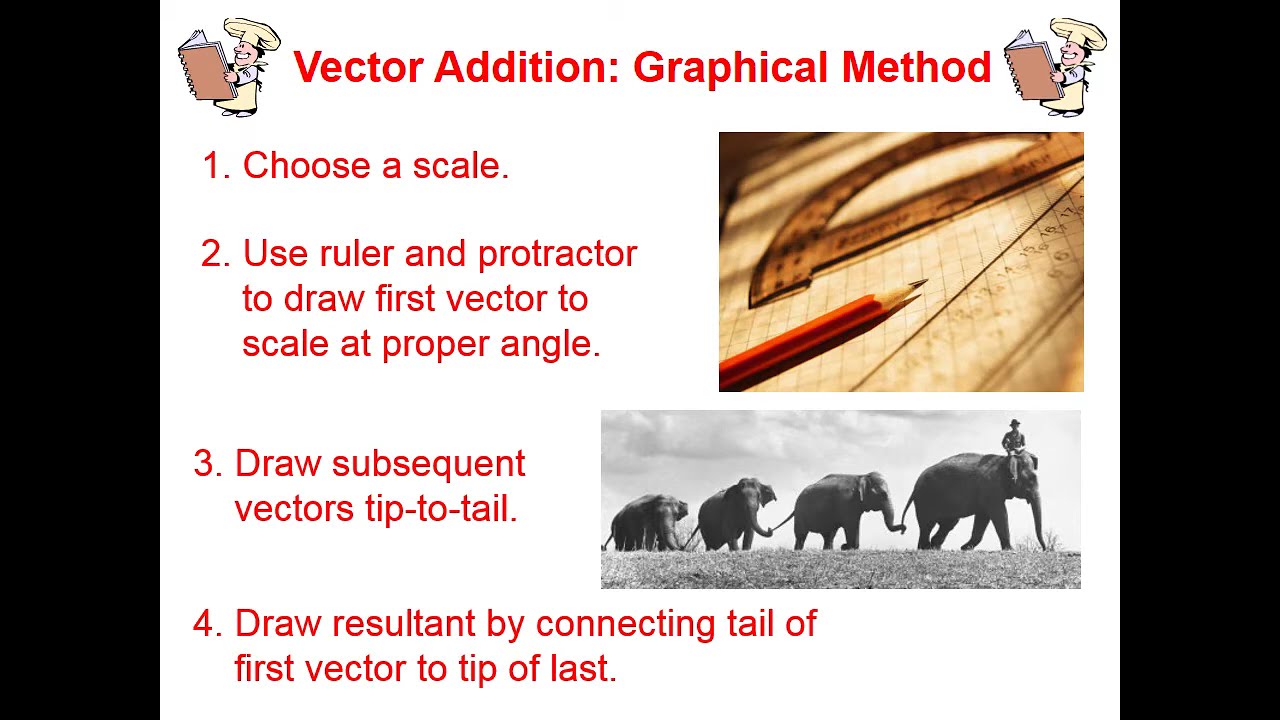 Vector Addition: Graphical Method

1. Choose a scale.

2. Use ruler and protractor to draw first vector to scale at proper angle.

3. Draw subsequent vectors tip-to-tail.

4. Draw resultant by connecting tail of first vector to tip of last.